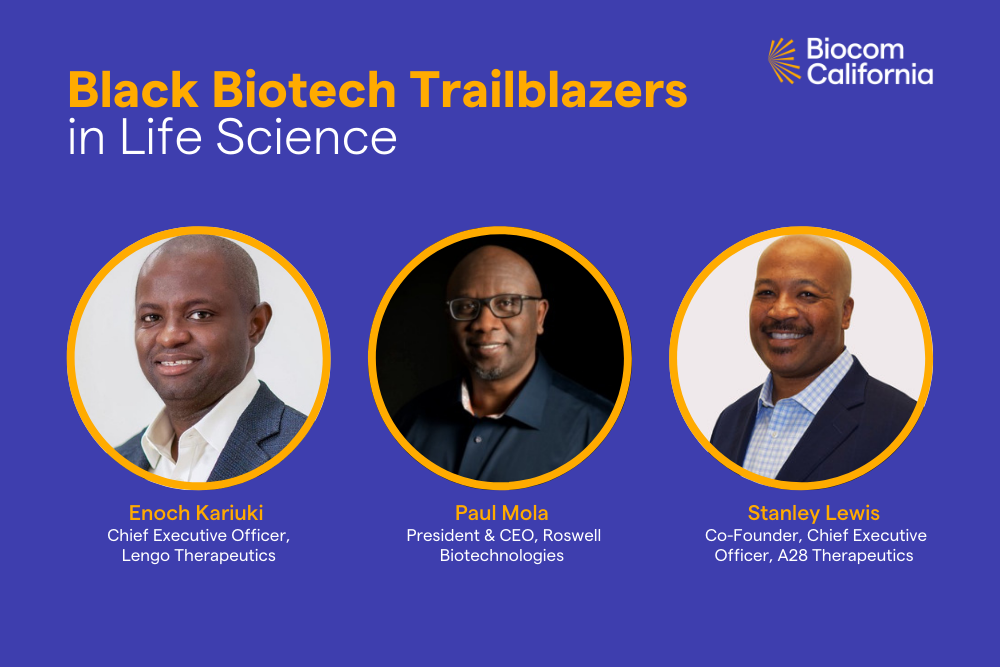 Biocom California

Black Biotech Trailblazers in Life Science

Enoch Kariuki
Chief Executive Officer, Lengo Therapeutics

Paul Mola
President & CEO, Roswell Biotechnologies

Stanley Lewis
Co-Founder, Chief Executive Officer, A28 Therapeutics